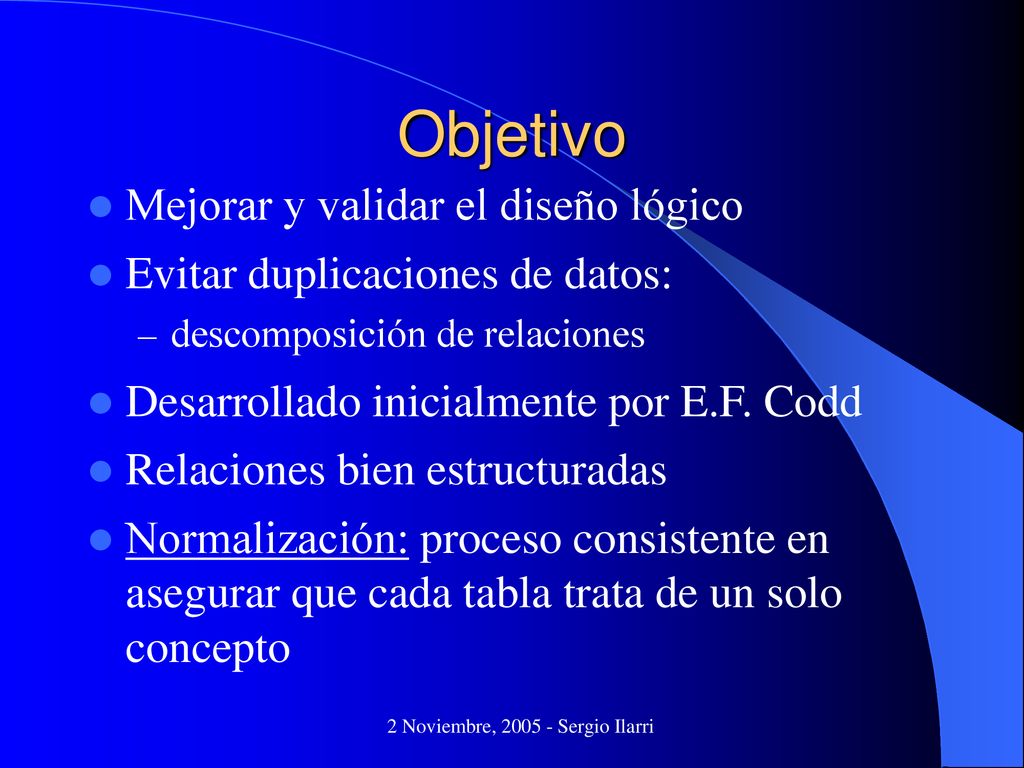 Objetivo

Mejorar y validar el diseño lógico

Evitar duplicaciones de datos:

– descomposición de relaciones

Desarrollado inicialmente por E.F. Codd

Relaciones bien estructuradas

Normalización: proceso consistente en asegurar que cada tabla trata de un solo concepto

2 Noviembre, 2005 - Sergio Ilarri